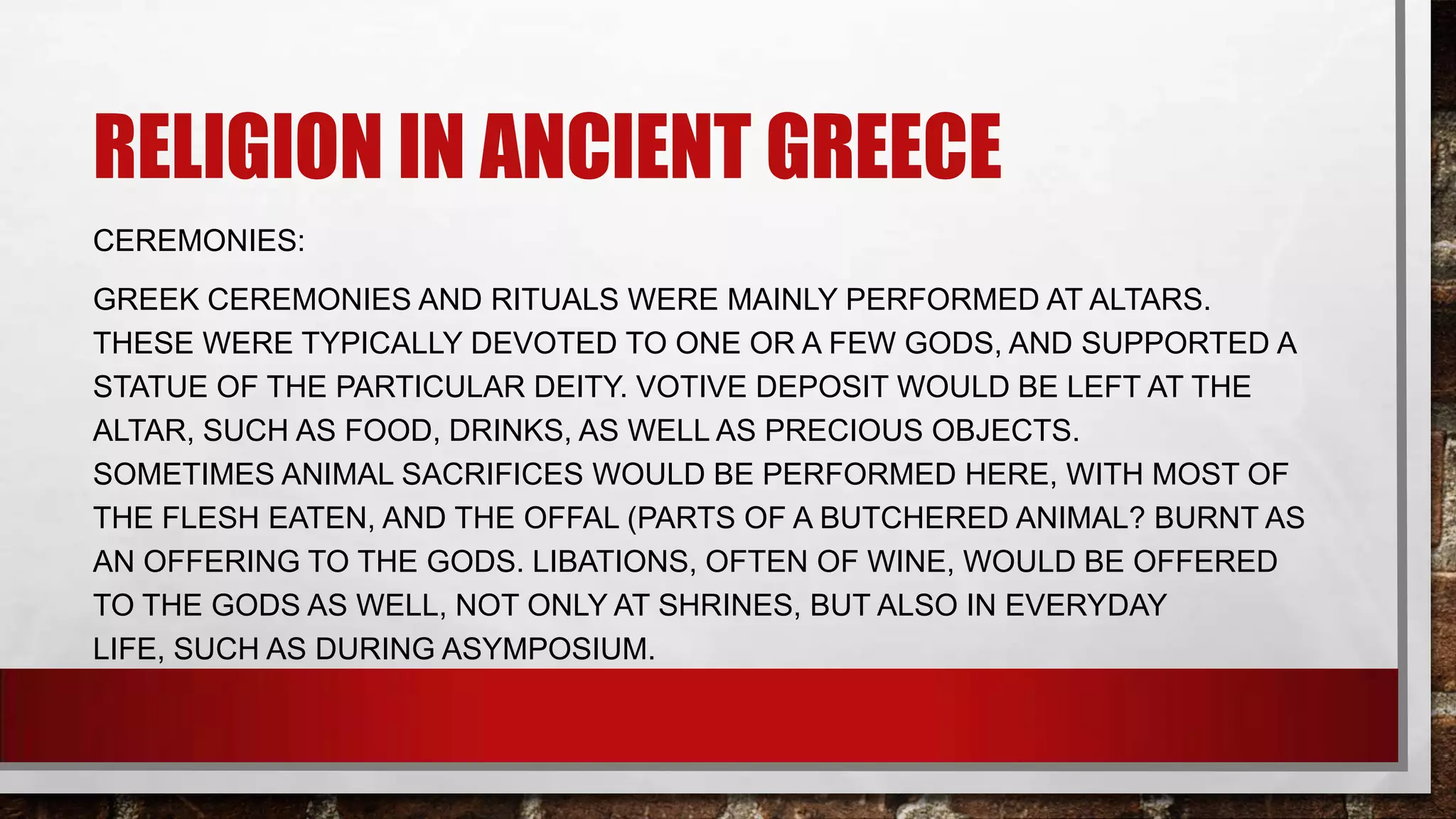 RELIGION IN ANCIENT GREECE

CEREMONIES:

GREEK CEREMONIES AND RITUALS WERE MAINLY PERFORMED AT ALTARS. THESE WERE TYPICALLY DEVOTED TO ONE OR A FEW GODS, AND SUPPORTED A STATUE OF THE PARTICULAR DEITY. VOTIVE DEPOSIT WOULD BE LEFT AT THE ALTAR, SUCH AS FOOD, DRINKS, AS WELL AS PRECIOUS OBJECTS. SOMETIMES ANIMAL SACRIFICES WOULD BE PERFORMED HERE, WITH MOST OF THE FLESH EATEN, AND THE OFFAL (PARTS OF A BUTCHERED ANIMAL? BURNT AS AN OFFERING TO THE GODS. LIBATIONS, OFTEN OF WINE, WOULD BE OFFERED TO THE GODS AS WELL, NOT ONLY AT SHRINES, BUT ALSO IN EVERYDAY LIFE, SUCH AS DURING ASYMPOSIUM.